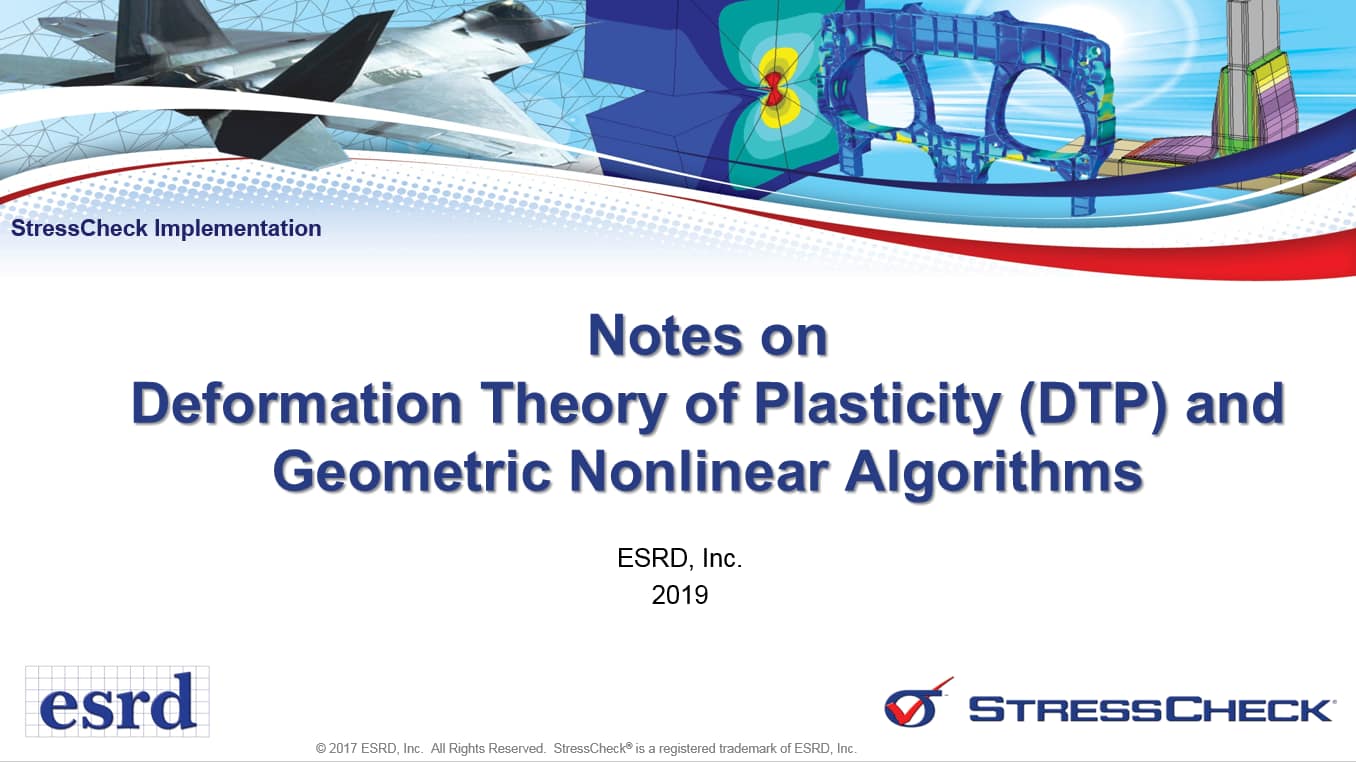 StressCheck Implementation

Notes on
Deformation Theory of Plasticity (DTP) and
Geometric Nonlinear Algorithms

ESRD, Inc.
2019

esrd

STRESSCHECK®

© 2017 ESRD, Inc. All Rights Reserved. StressCheck® is a registered trademark of ESRD, Inc.